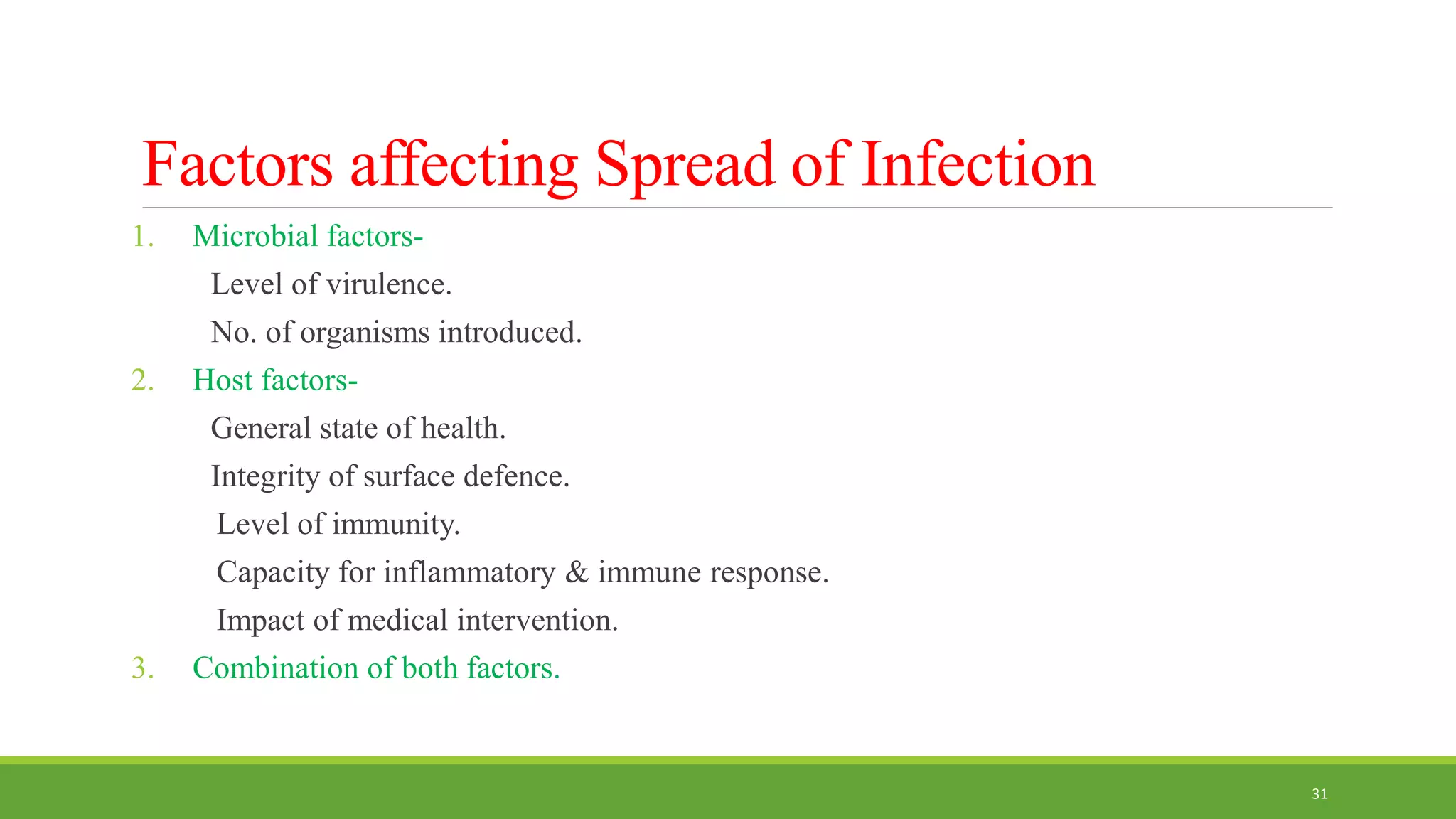 Factors affecting Spread of Infection

1. Microbial factors-

Level of virulence.

No. of organisms introduced.

2. Host factors-

General state of health.

Integrity of surface defence.

Level of immunity.

Capacity for inflammatory & immune response.

Impact of medical intervention.

3. Combination of both factors.

31